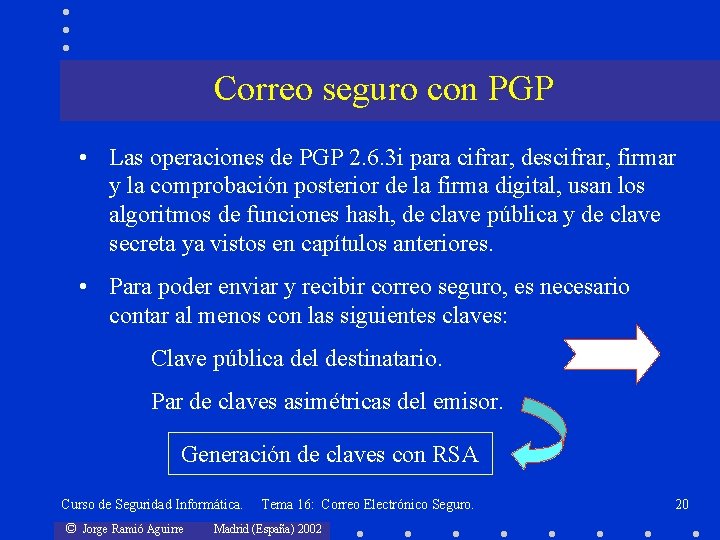 Correo seguro con PGP

• Las operaciones de PGP 2.6.3i para cifrar, descifrar, firmar y la comprobación posterior de la firma digital, usan los algoritmos de funciones hash, de clave pública y de clave secreta ya vistos en capítulos anteriores.

• Para poder enviar y recibir correo seguro, es necesario contar al menos con las siguientes claves:

Clave pública del destinatario.

Par de claves asimétricas del emisor.

Generación de claves con RSA

Curso de Seguridad Informática. Tema 16: Correo Electrónico Seguro. 20

© Jorge Ramió Aguirre Madrid (España) 2002